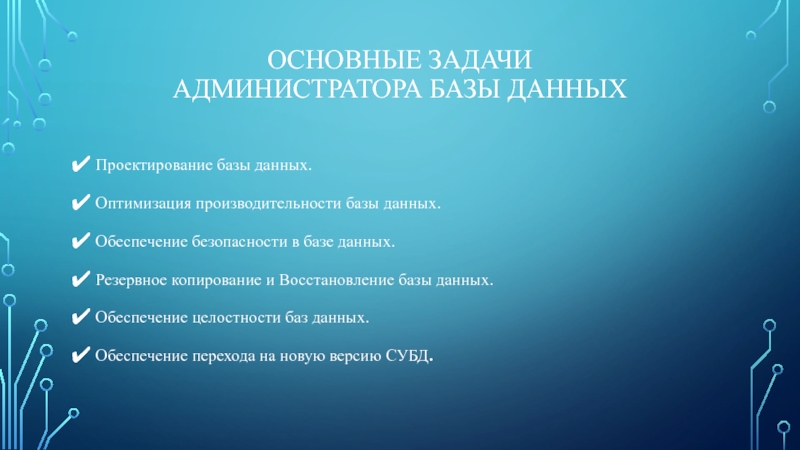 ОСНОВНЫЕ ЗАДАЧИ АДМИНИСТРАТОРА БАЗЫ ДАННЫХ

✔ Проектирование базы данных.

✔ Оптимизация производительности базы данных.

✔ Обеспечение безопасности в базе данных.

✔ Резервное копирование и Восстановление базы данных.

✔ Обеспечение целостности баз данных.

✔ Обеспечение перехода на новую версию СУБД.